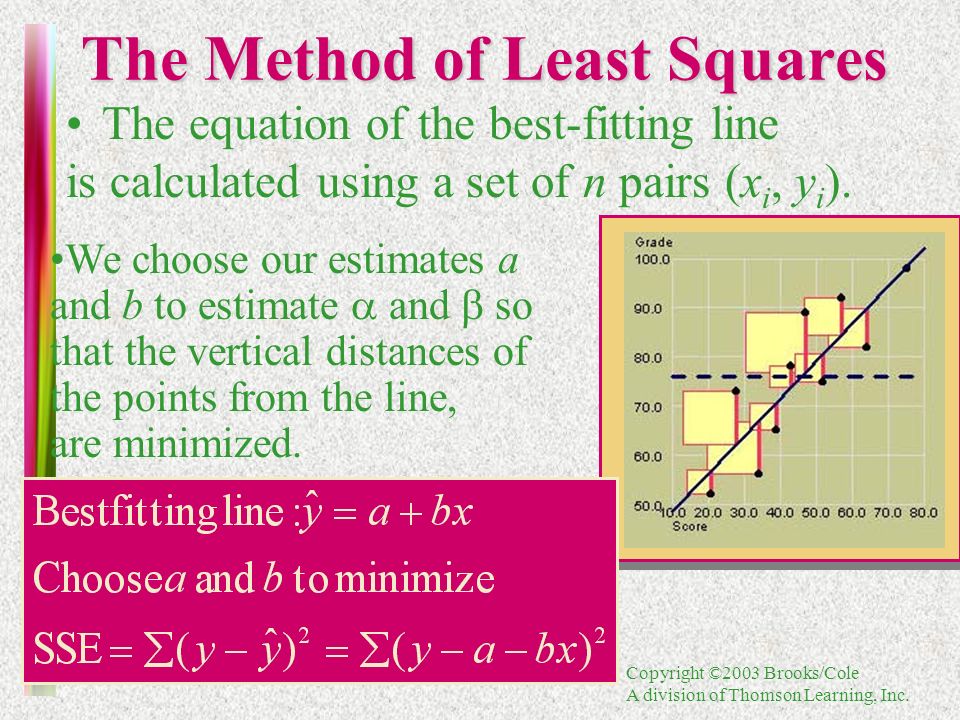 The Method of Least Squares

• The equation of the best-fitting line is calculated using a set of $n$ pairs $(x_i, y_i)$.

•We choose our estimates $a$ and $b$ to estimate $\alpha$ and $\beta$ so that the vertical distances of the points from the line, are minimized.

Grade
100.0
90.0
80.0
70.0
60.0
50.0
10.0 20.0 30.0 40.0 50.0 60.0 70.0 80.0
Score

Bestfitting line : $\hat{y} = a + bx$

Choose $a$ and $b$ to minimize

$SSE = \sum(y - \hat{y})^2 = \sum(y - a - bx)^2$

Copyright ©2003 Brooks/Cole
A division of Thomson Learning, Inc.